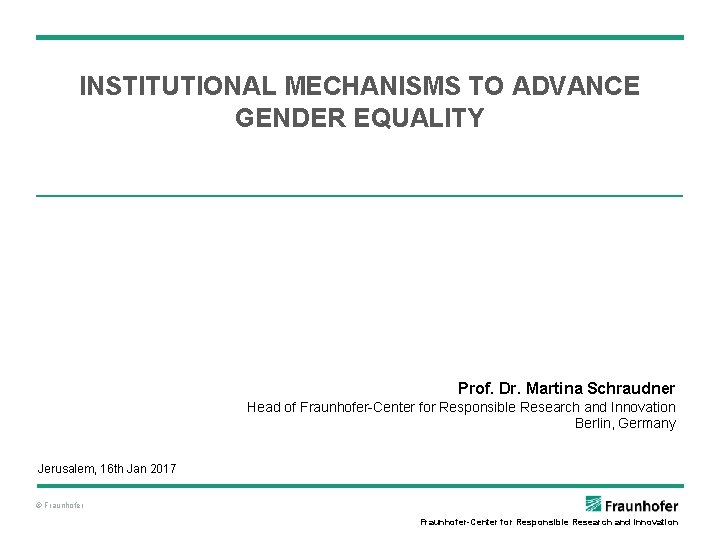 INSTITUTIONAL MECHANISMS TO ADVANCE GENDER EQUALITY

Prof. Dr. Martina Schraudner
Head of Fraunhofer-Center for Responsible Research and Innovation
Berlin, Germany

Jerusalem, 16th Jan 2017

© Fraunhofer

Fraunhofer

Fraunhofer-Center for Responsible Research and Innovation